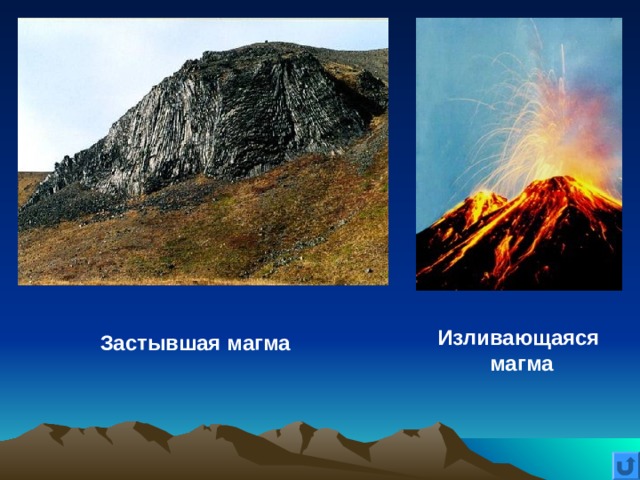 Застывшая магма

Изливающаяся магма